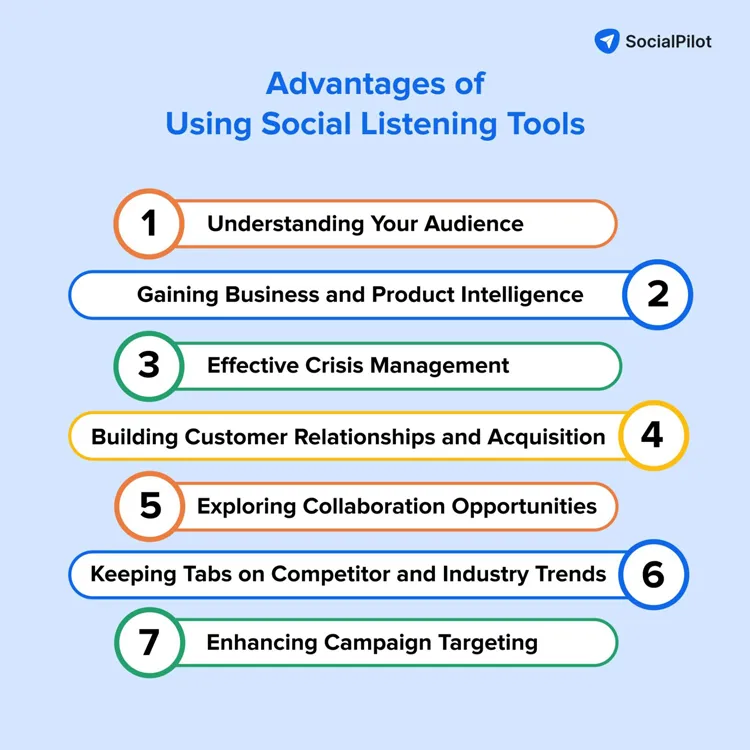 SocialPilot

Advantages of
Using Social Listening Tools

1 Understanding Your Audience

Gaining Business and Product Intelligence 2

3 Effective Crisis Management

Building Customer Relationships and Acquisition 4

5 Exploring Collaboration Opportunities

Keeping Tabs on Competitor and Industry Trends 6

7 Enhancing Campaign Targeting